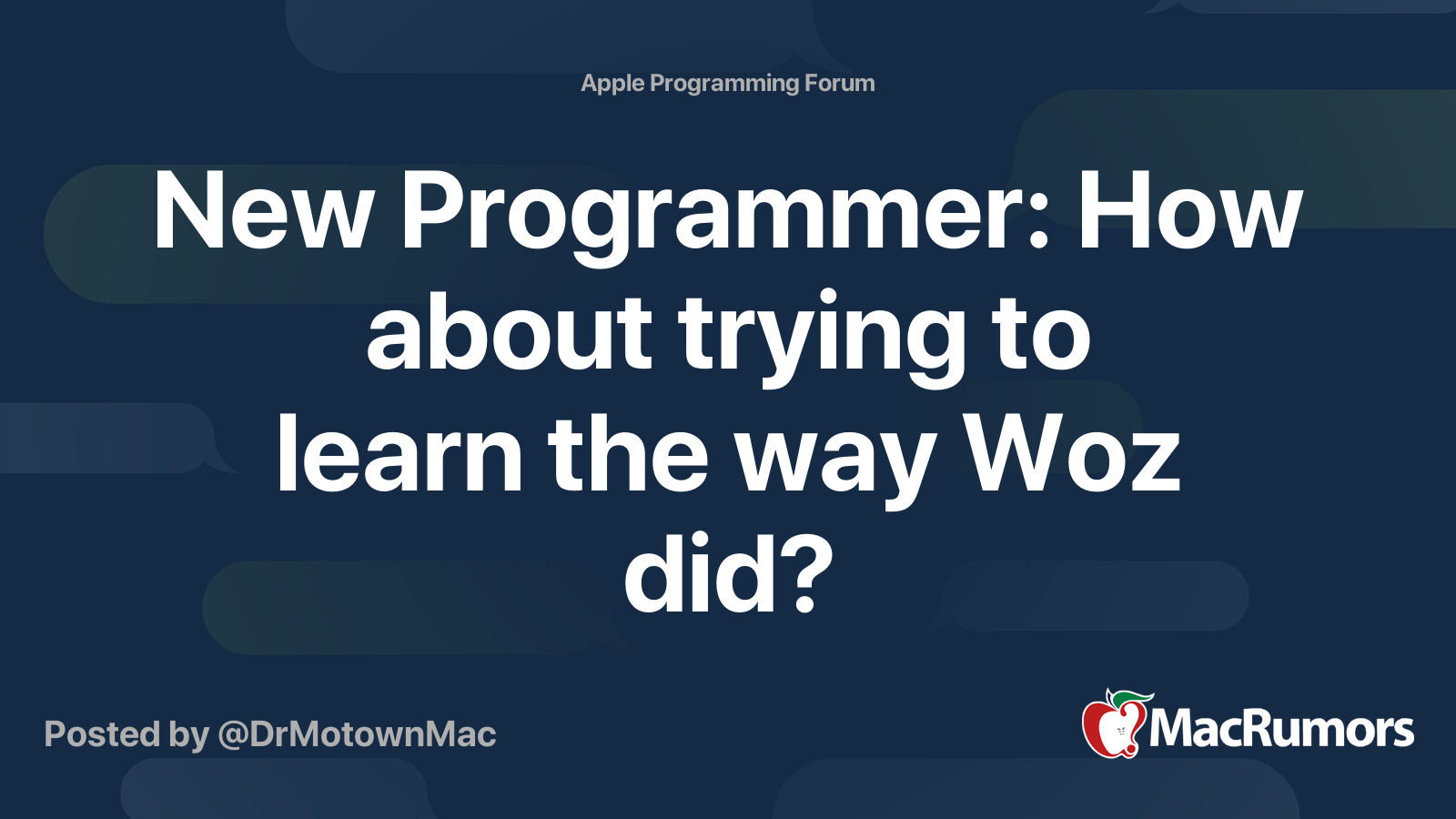 Apple Programming Forum

New Programmer: How about trying to learn the way Woz did?

Posted by @DrMotownMac

MacRumors